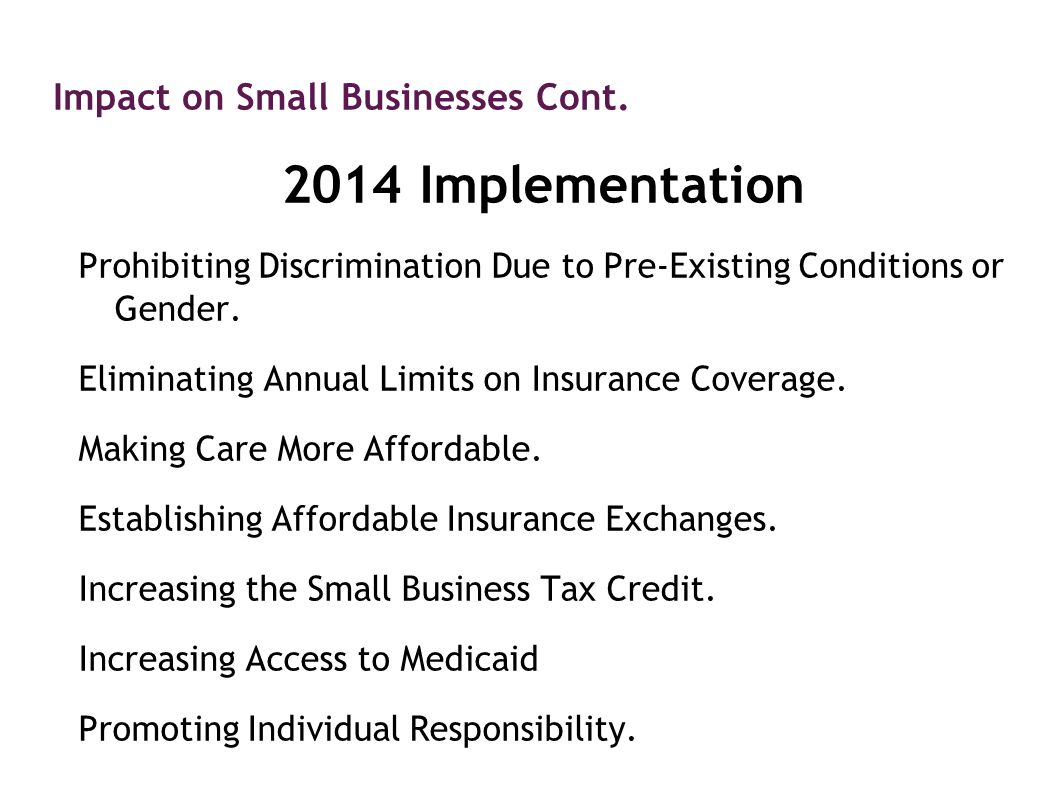 Impact on Small Businesses Cont.

2014 Implementation

Prohibiting Discrimination Due to Pre-Existing Conditions or Gender.

Eliminating Annual Limits on Insurance Coverage.

Making Care More Affordable.

Establishing Affordable Insurance Exchanges.

Increasing the Small Business Tax Credit.

Increasing Access to Medicaid

Promoting Individual Responsibility.